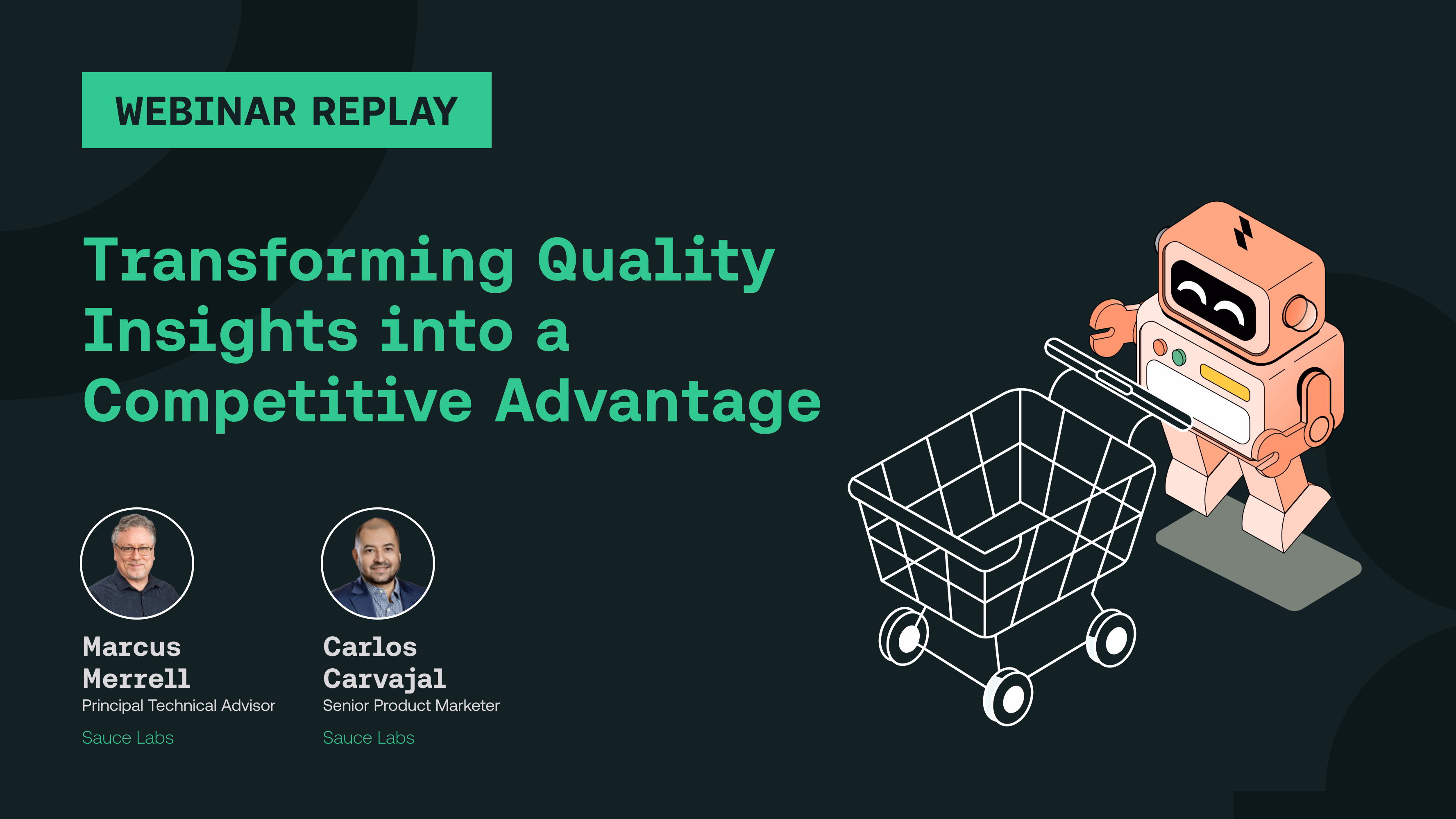 WEBINAR REPLAY

Transforming Quality Insights into a Competitive Advantage

Marcus Merrell
Principal Technical Advisor
Sauce Labs

Carlos Carvajal
Senior Product Marketer
Sauce Labs